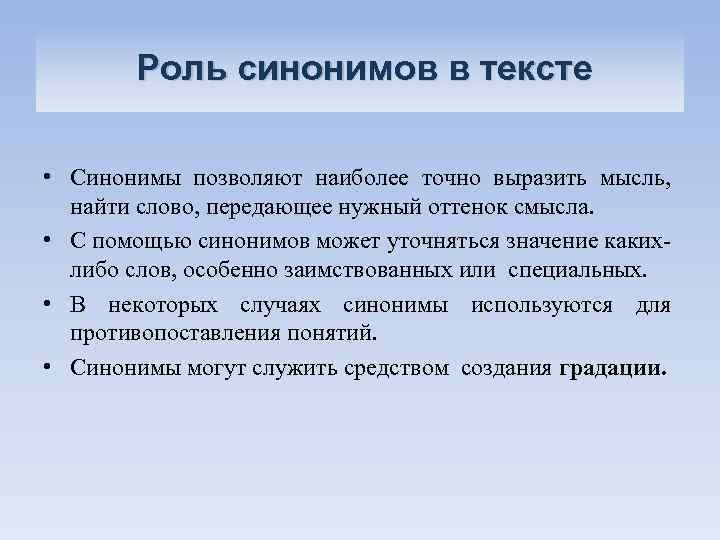 Роль синонимов в тексте

• Синонимы позволяют наиболее точно выразить мысль, найти слово, передающее нужный оттенок смысла.
• С помощью синонимов может уточняться значение каких-либо слов, особенно заимствованных или специальных.
• В некоторых случаях синонимы используются для противопоставления понятий.
• Синонимы могут служить средством создания градации.